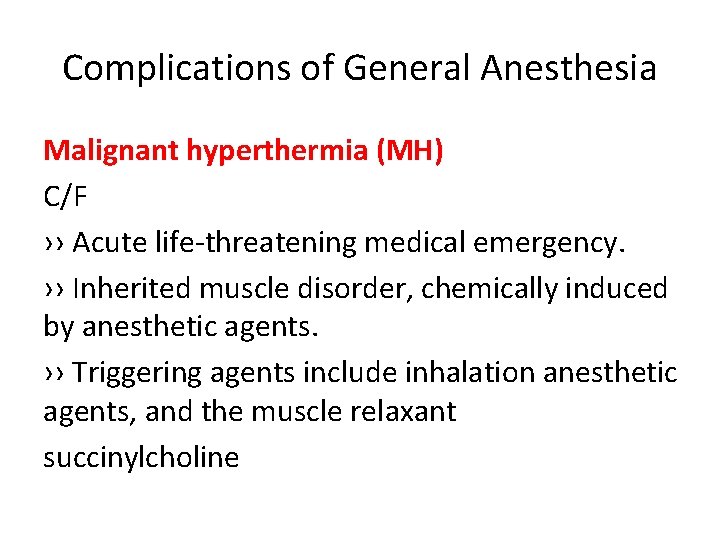 Complications of General Anesthesia

Malignant hyperthermia (MH)

C/F

›› Acute life-threatening medical emergency.

›› Inherited muscle disorder, chemically induced by anesthetic agents.

›› Triggering agents include inhalation anesthetic agents, and the muscle relaxant

succinylcholine